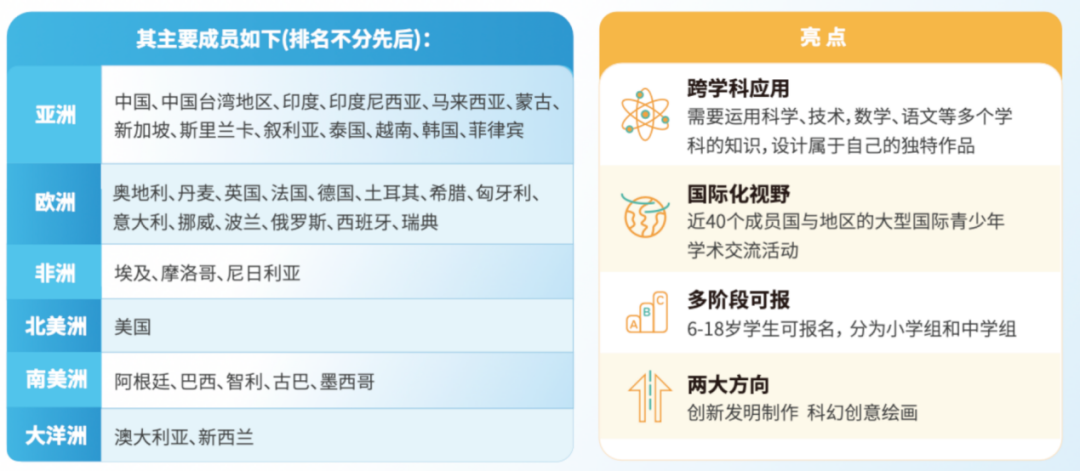 其主要成员如下(排名不分先后):

| | |
|---|---|
| 亚洲 | 中国、中国台湾地区、印度、印度尼西亚、马来西亚、蒙古、新加坡、斯里兰卡、叙利亚、泰国、越南、韩国、菲律宾 |
| 欧洲 | 奥地利、丹麦、英国、法国、德国、土耳其、希腊、匈牙利、意大利、挪威、波兰、俄罗斯、西班牙、瑞典 |
| 非洲 | 埃及、摩洛哥、尼日利亚 |
| 北美洲 | 美国 |
| 南美洲 | 阿根廷、巴西、智利、古巴、墨西哥 |
| 大洋洲 | 澳大利亚、新西兰 |

亮点

跨学科应用
需要运用科学、技术,数学、语文等多个学科的知识,设计属于自己的独特作品

国际化视野
近40个成员国与地区的大型国际青少年学术交流活动

A B C

多阶段可报
6-18岁学生可报名,分为小学组和中学组

两大方向
创新发明制作 科幻创意绘画